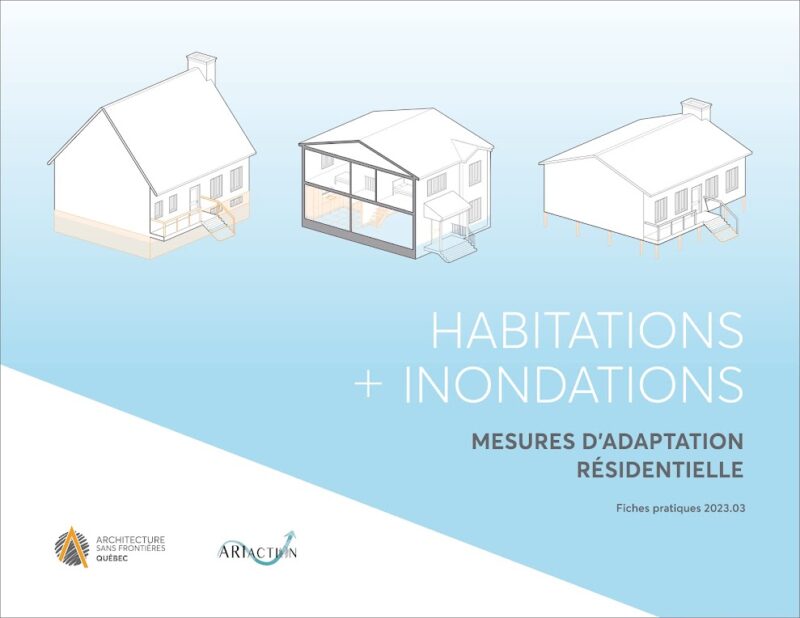 HABITATIONS
+ INONDATIONS

MESURES D'ADAPTATION
RÉSIDENTIELLE

Fiches pratiques 2023.03

ARCHITECTURE
SANS FRONTIÈRES
QUÉBEC

ARIACTION